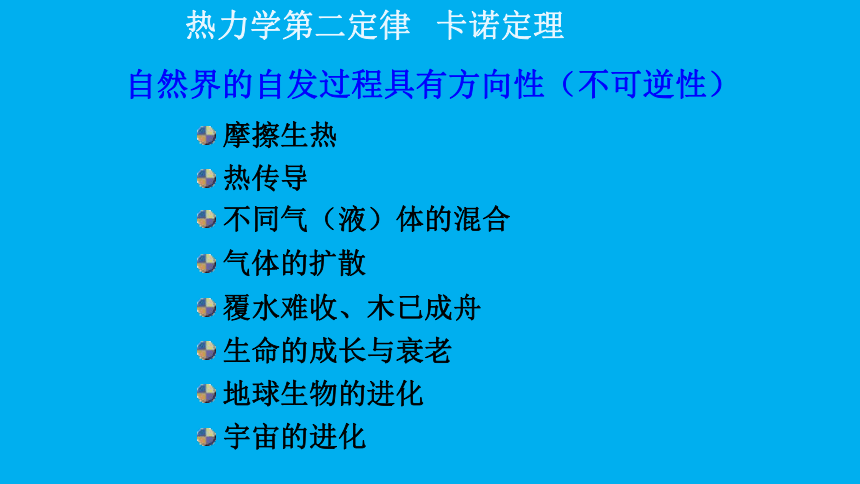 热力学第二定律 卡诺定理

自然界的自发过程具有方向性（不可逆性）

摩擦生热

热传导

不同气（液）体的混合

气体的扩散

覆水难收、木已成舟

生命的成长与衰老

地球生物的进化

宇宙的进化